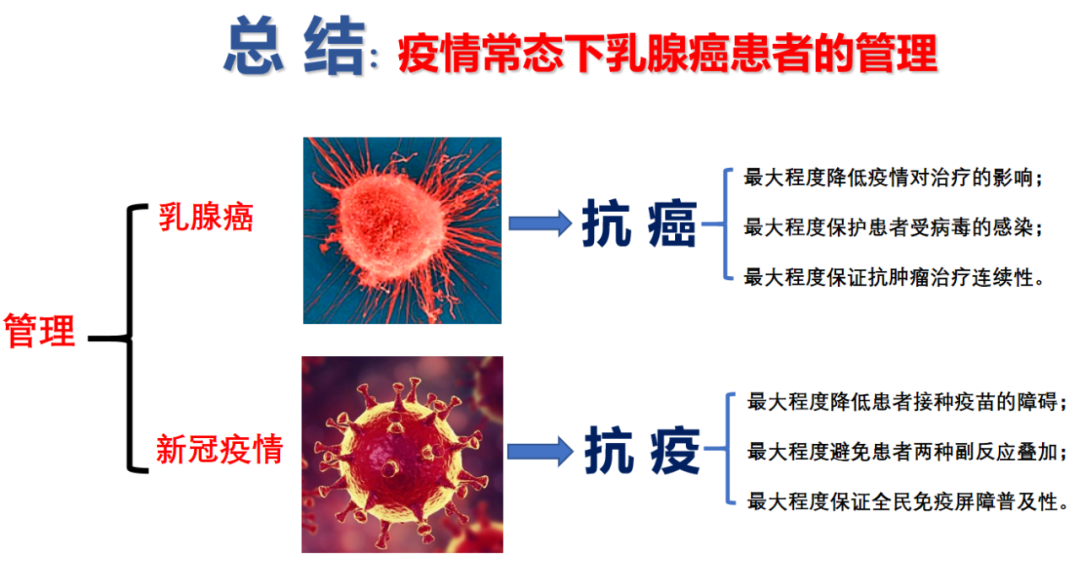 总 结: 疫情常态下乳腺癌患者的管理

管理

乳腺癌

抗 癌

最大程度降低疫情对治疗的影响;

最大程度保护患者受病毒的感染;

最大程度保证抗肿瘤治疗连续性。

新冠疫情

抗 疫

最大程度降低患者接种疫苗的障碍;

最大程度避免患者两种副反应叠加;

最大程度保证全民免疫屏障普及性。